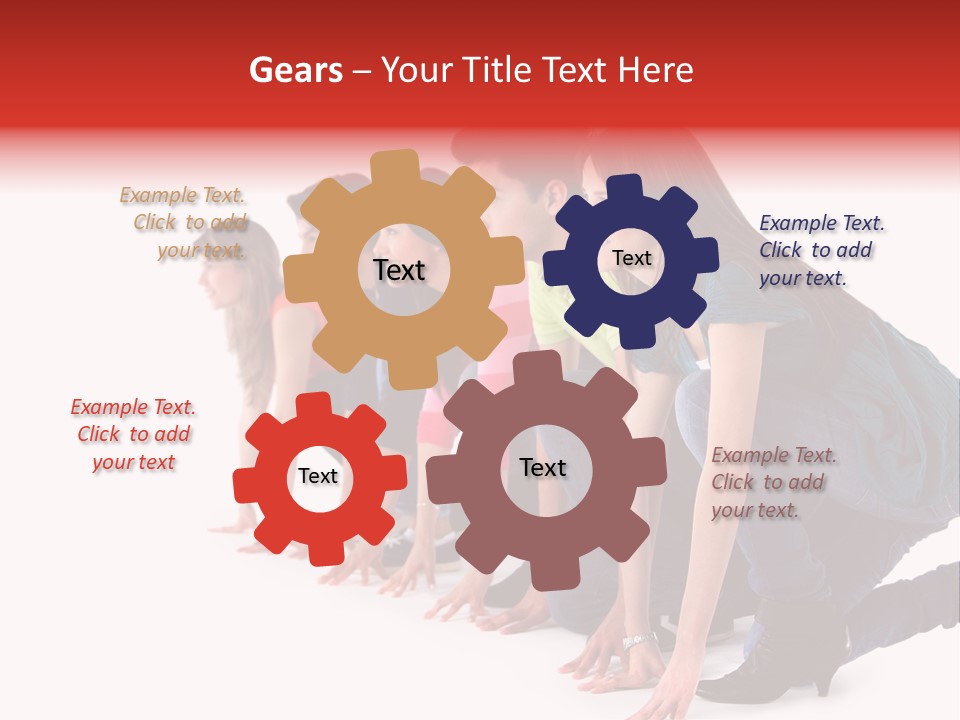 Gears – Your Title Text Here

Example Text. Click to add your text.

Text

Text

Example Text. Click to add your text.

Example Text. Click to add your text

Text

Text

Example Text. Click to add your text.